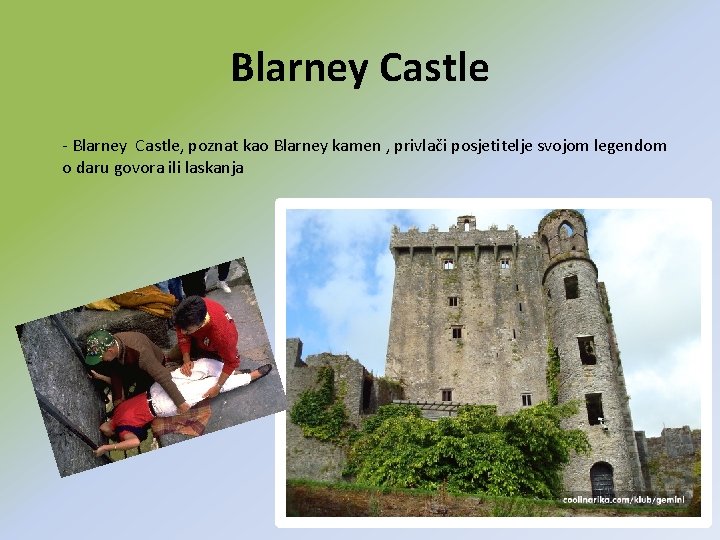 Blarney Castle

- Blarney  Castle, poznat kao Blarney kamen , privlači posjetitelje svojom legendom o daru govora ili laskanja

coolinarika.com/klub/gemini